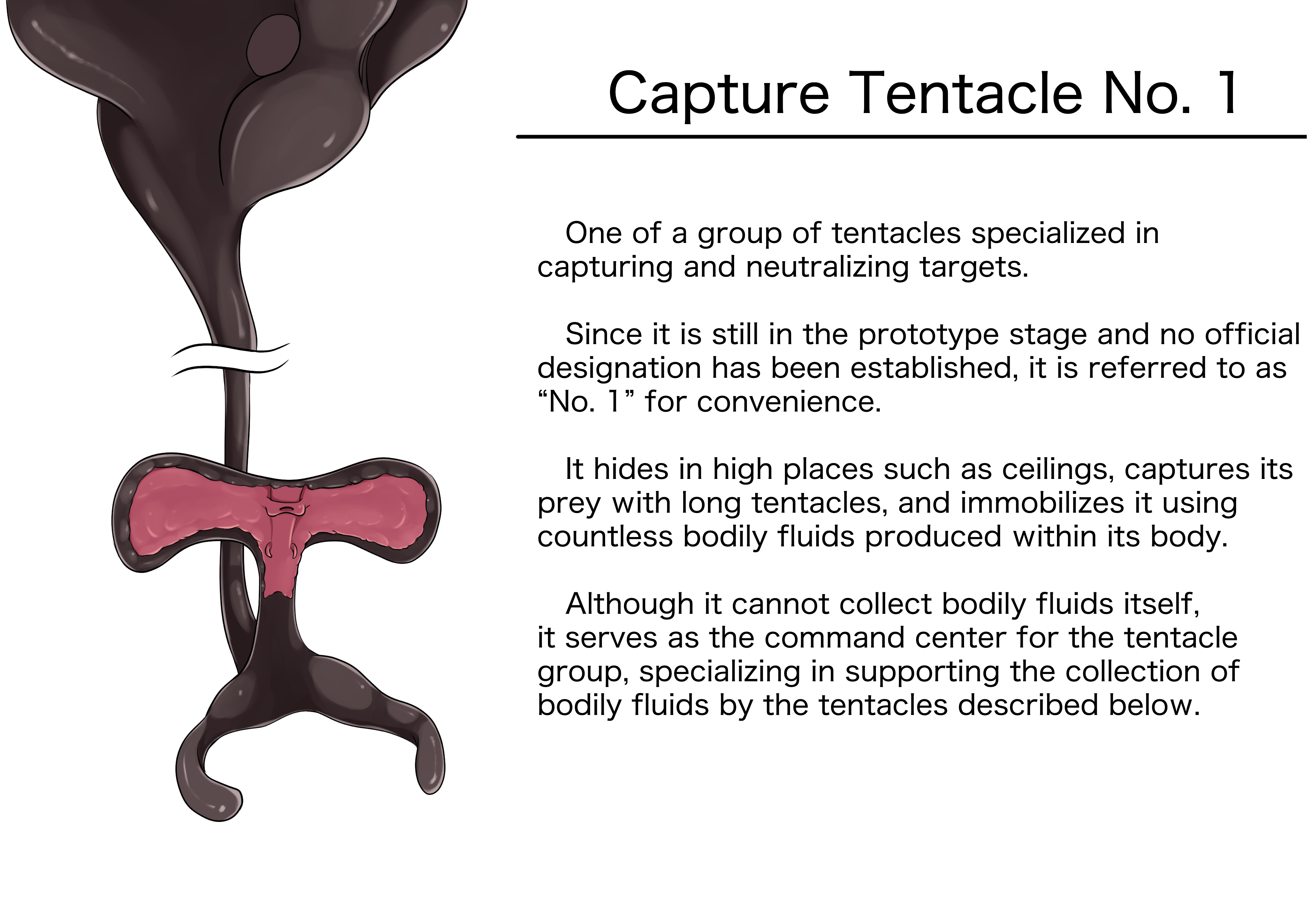 Capture Tentacle No. 1

One of a group of tentacles specialized in capturing and neutralizing targets.

Since it is still in the prototype stage and no official designation has been established, it is referred to as “No. 1” for convenience.

It hides in high places such as ceilings, captures its prey with long tentacles, and immobilizes it using countless bodily fluids produced within its body.

Although it cannot collect bodily fluids itself, it serves as the command center for the tentacle group, specializing in supporting the collection of bodily fluids by the tentacles described below.